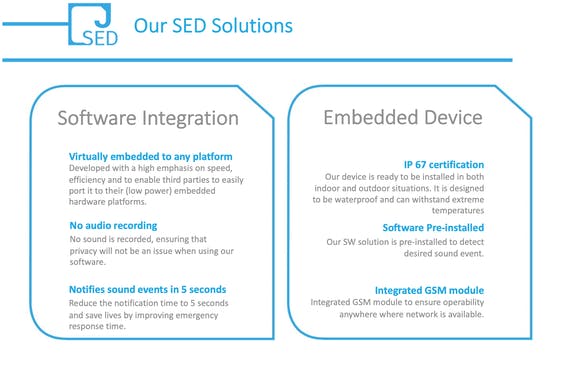 J SED

Our SED Solutions

Software Integration

Virtually embedded to any platform
Developed with a high emphasis on speed, efficiency and to enable third parties to easily port it to their (low power) embedded hardware platforms.

No audio recording
No sound is recorded, ensuring that privacy will not be an issue when using our software.

Notifies sound events in 5 seconds
Reduce the notification time to 5 seconds and save lives by improving emergency response time.

Embedded Device

IP 67 certification
Our device is ready to be installed in both indoor and outdoor situations. It is designed to be waterproof and can withstand extreme temperatures

Software Pre-installed
Our SW solution is pre-installed to detect desired sound event.

Integrated GSM module
Integrated GSM module to ensure operability anywhere where network is available.